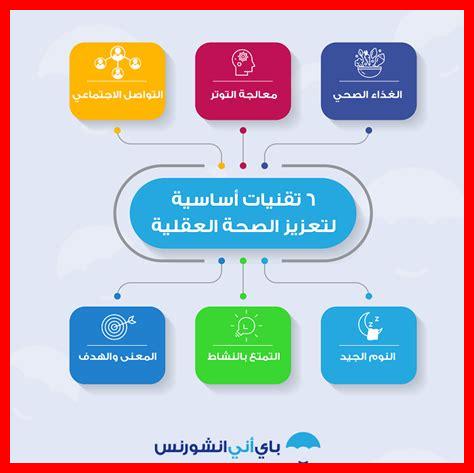 الغذاء الصحي

معالجة التوتر

التواصل الاجتماعي

٦ تقنيات أساسية لتعزيز الصحة العقلية

النوم الجيد

التمتع بالنشاط

المعنى والهدف

باي أني انشورنس